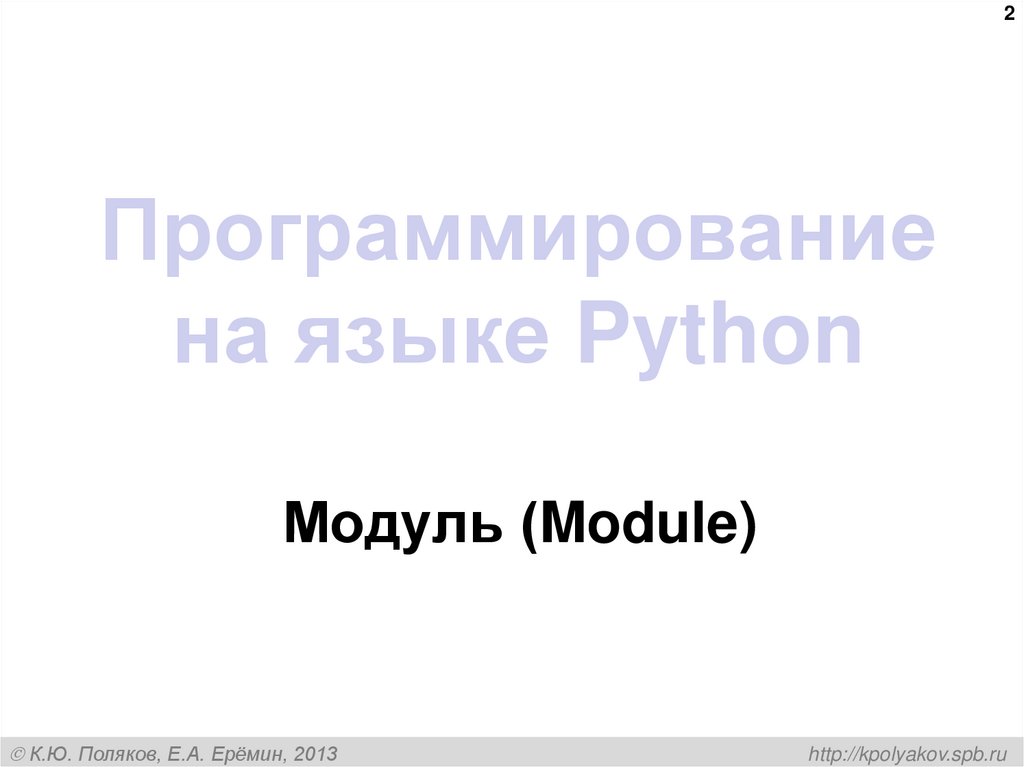 2

Программирование на языке Python

Модуль (Module)

© К.Ю. Поляков, Е.А. Ерёмин, 2013

http://kpolyakov.spb.ru